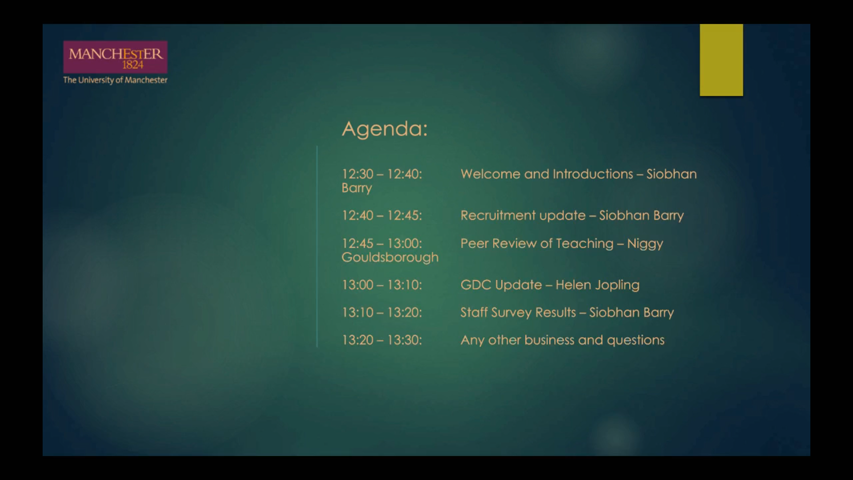 MANCHESTER
1824
The University of Manchester

Agenda:

12:30 – 12:40: Welcome and Introductions – Siobhan Barry

12:40 – 12:45: Recruitment update – Siobhan Barry

12:45 – 13:00: Peer Review of Teaching – Niggy Gouldsborough

13:00 – 13:10: GDC Update – Helen Jopling

13:10 – 13:20: Staff Survey Results – Siobhan Barry

13:20 – 13:30: Any other business and questions